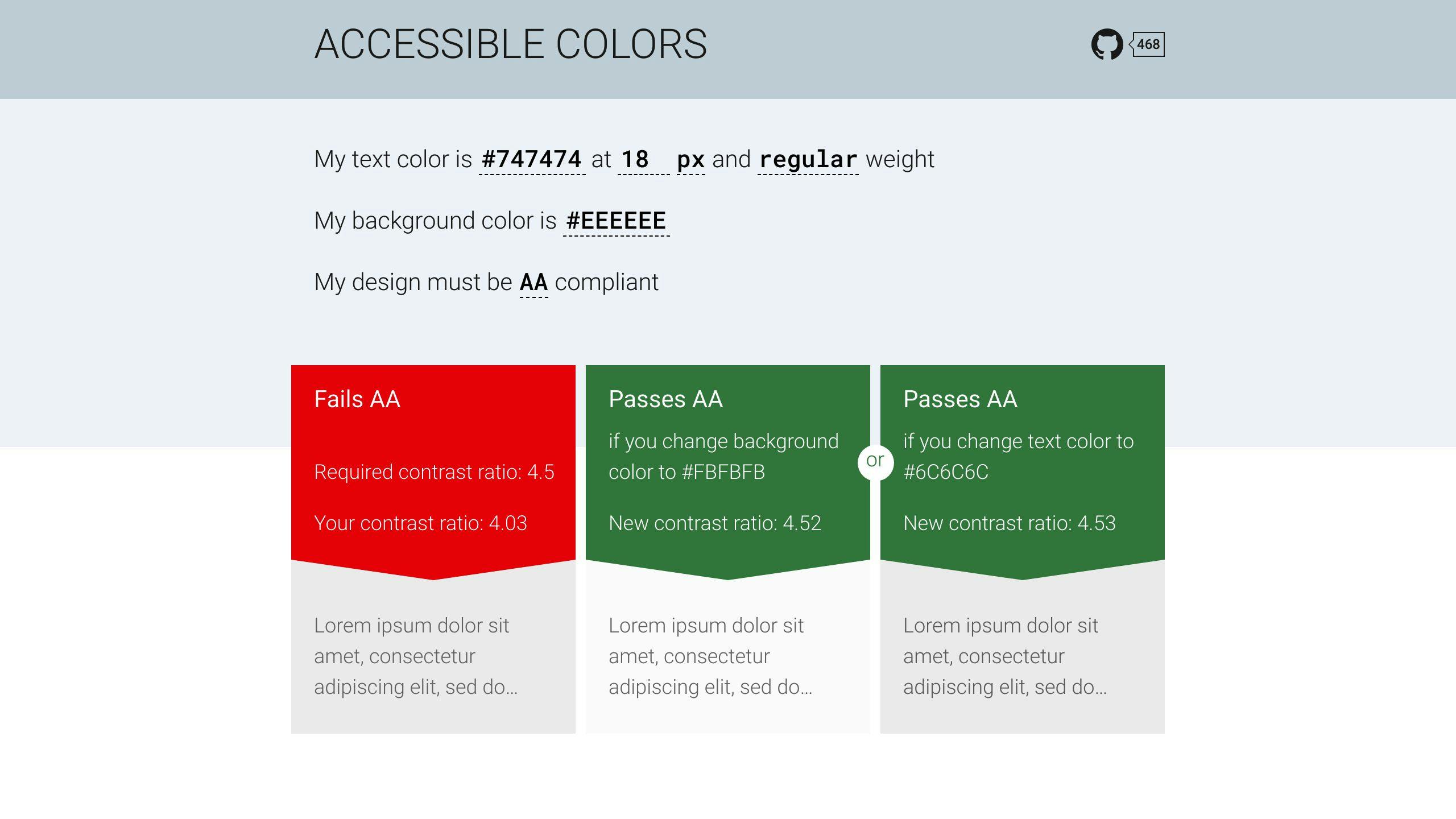 ACCESSIBLE COLORS

468

My text color is #747474 at 18 px and regular weight

My background color is #EEEEEE

My design must be AA compliant

Fails AA

Required contrast ratio: 4.5

Your contrast ratio: 4.03

Lorem ipsum dolor sit amet, consectetur adipiscing elit, sed do...

Passes AA

if you change background color to #FBFBFB

New contrast ratio: 4.52

Lorem ipsum dolor sit amet, consectetur adipiscing elit, sed do...

or

Passes AA

if you change text color to #6C6C6C

New contrast ratio: 4.53

Lorem ipsum dolor sit amet, consectetur adipiscing elit, sed do...